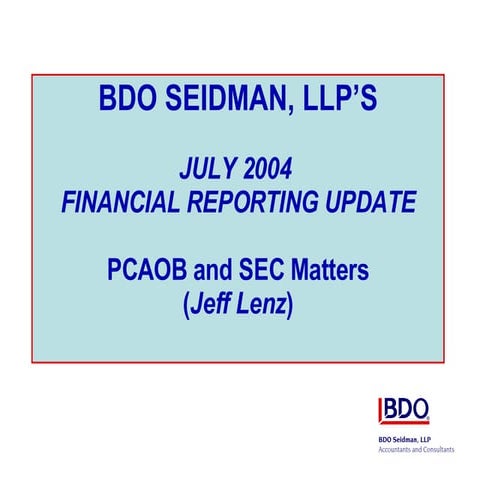 BDO SEIDMAN, LLP'S

JULY 2004
FINANCIAL REPORTING UPDATE

PCAOB and SEC Matters
(Jeff Lenz)

BDO

BDO Seidman, LLP
Accountants and Consultants